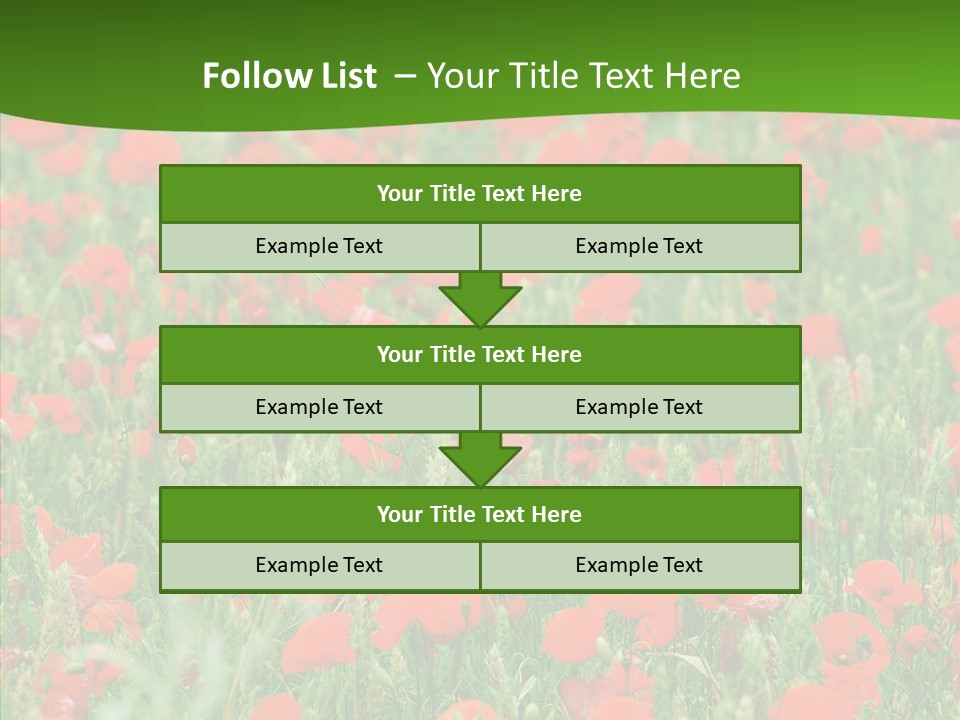 Follow List – Your Title Text Here

Your Title Text Here

Example Text

Example Text

Your Title Text Here

Example Text

Example Text

Your Title Text Here

Example Text

Example Text